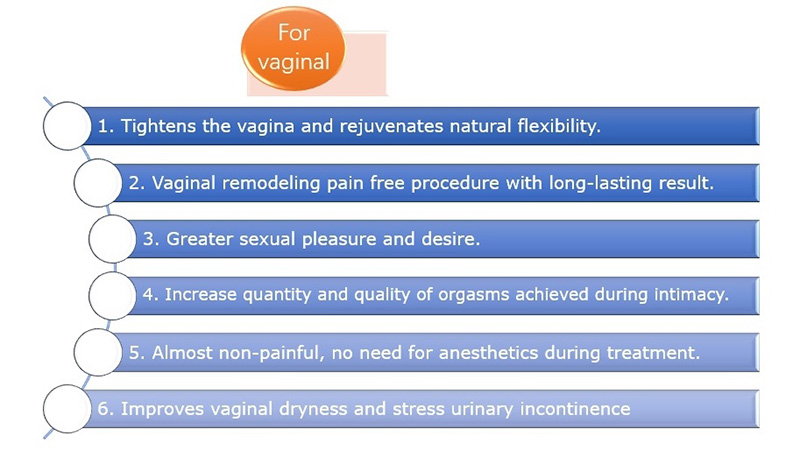 For vaginal

1. Tightens the vagina and rejuvenates natural flexibility.

2. Vaginal remodeling pain free procedure with long-lasting result.

3. Greater sexual pleasure and desire.

4. Increase quantity and quality of orgasms achieved during intimacy.

5. Almost non-painful, no need for anesthetics during treatment.

6. Improves vaginal dryness and stress urinary incontinence